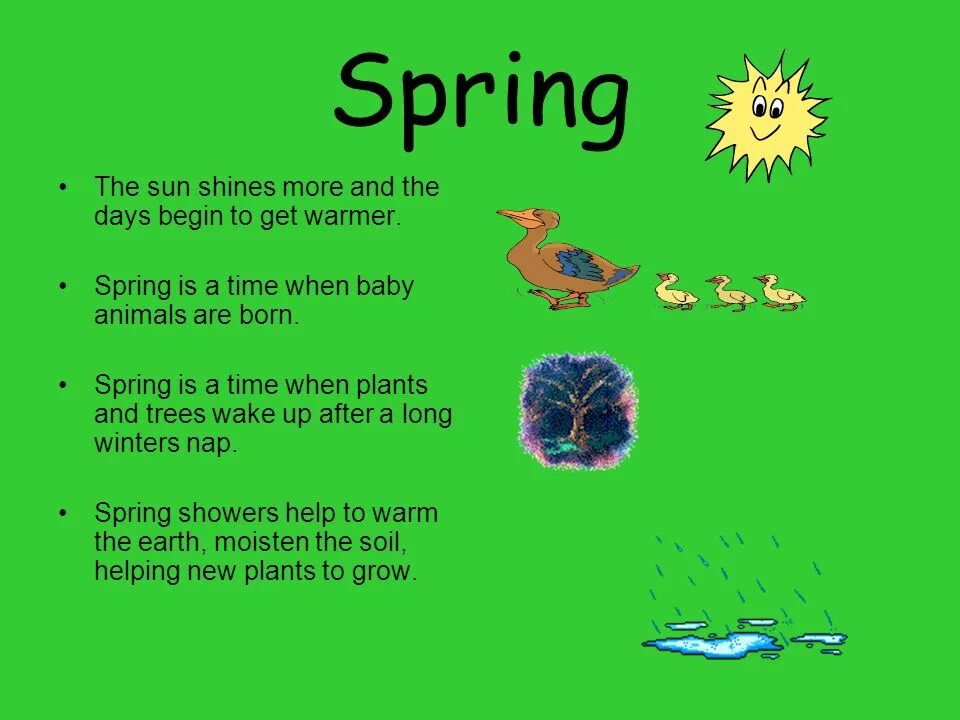 Spring

• The sun shines more and the days begin to get warmer.

• Spring is a time when baby animals are born.

• Spring is a time when plants and trees wake up after a long winters nap.

• Spring showers help to warm the earth, moisten the soil, helping new plants to grow.